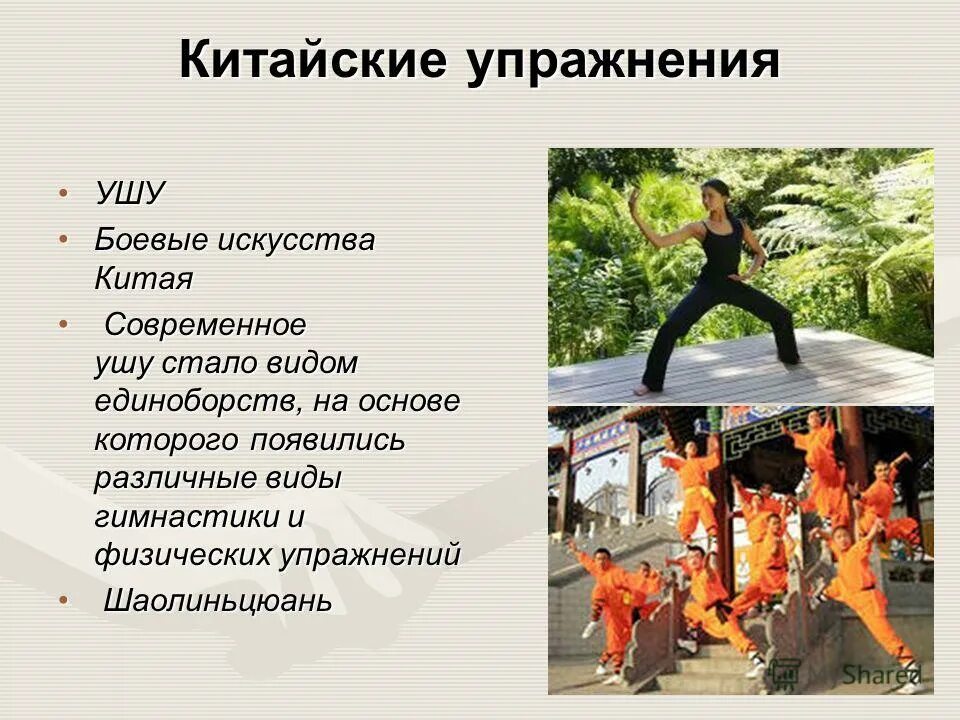 Китайские упражнения

• УШУ
• Боевые искусства Китая
• Современное ушу стало видом единоборств, на основе которого появились различные виды гимнастики и физических упражнений
• Шаолиньцюань

Shared